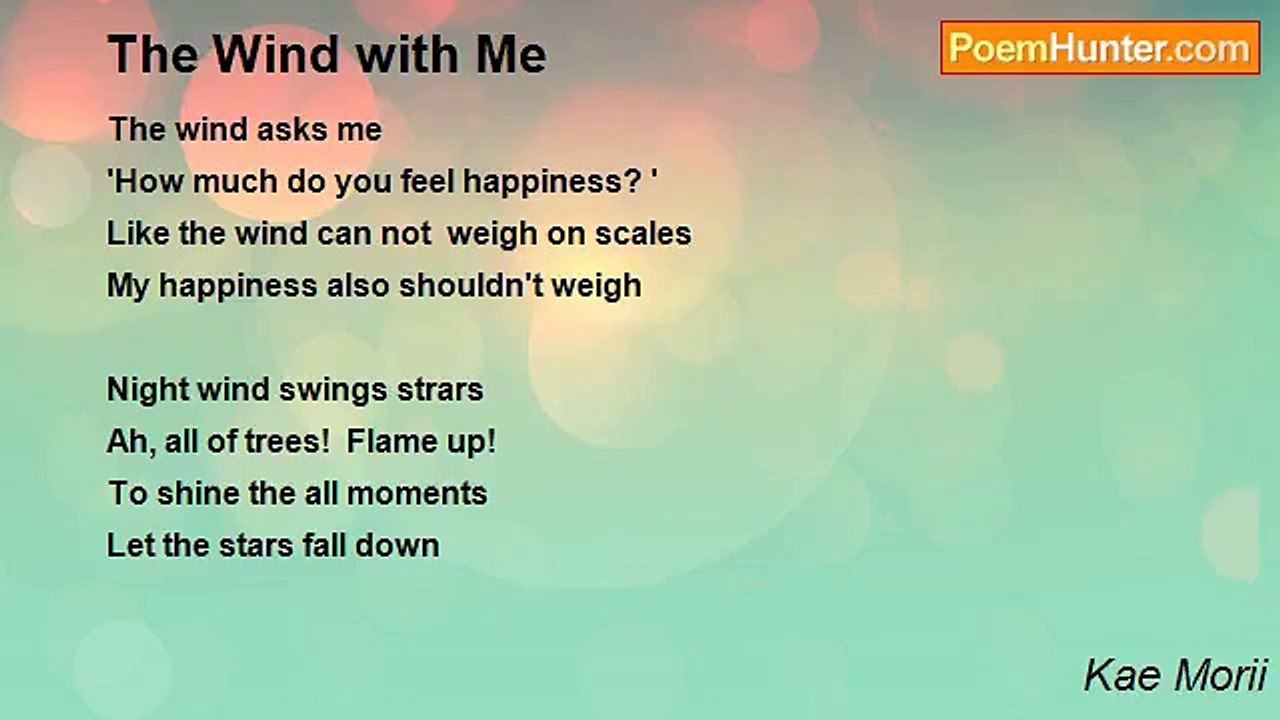 The Wind with Me

PoemHunter.com

The wind asks me
'How much do you feel happiness? '
Like the wind can not weigh on scales
My happiness also shouldn't weigh

Night wind swings strars
Ah, all of trees! Flame up!
To shine the all moments
Let the stars fall down

Kae Morii